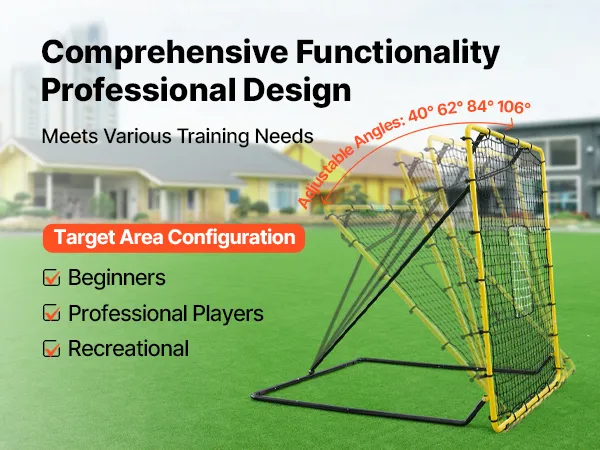 Comprehensive Functionality
Professional Design

Meets Various Training Needs

Adjustable Angles: 40° 62° 84° 106°

Target Area Configuration

Beginners

Professional Players

Recreational